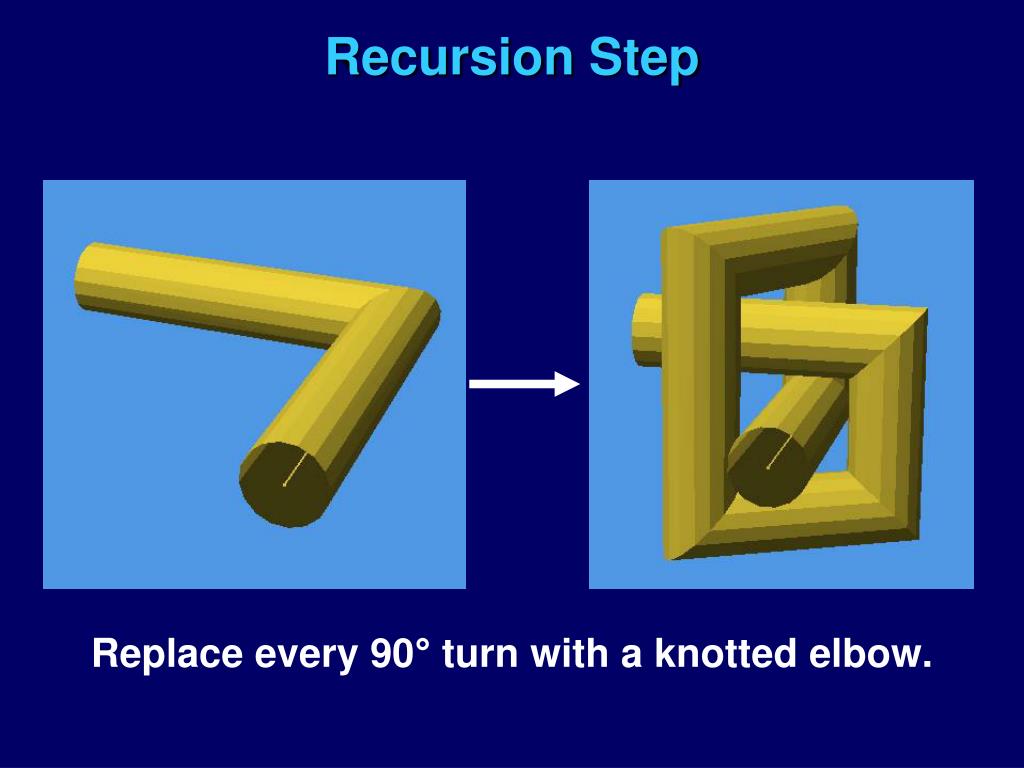 Recursion Step

Replace every 90° turn with a knotted elbow.